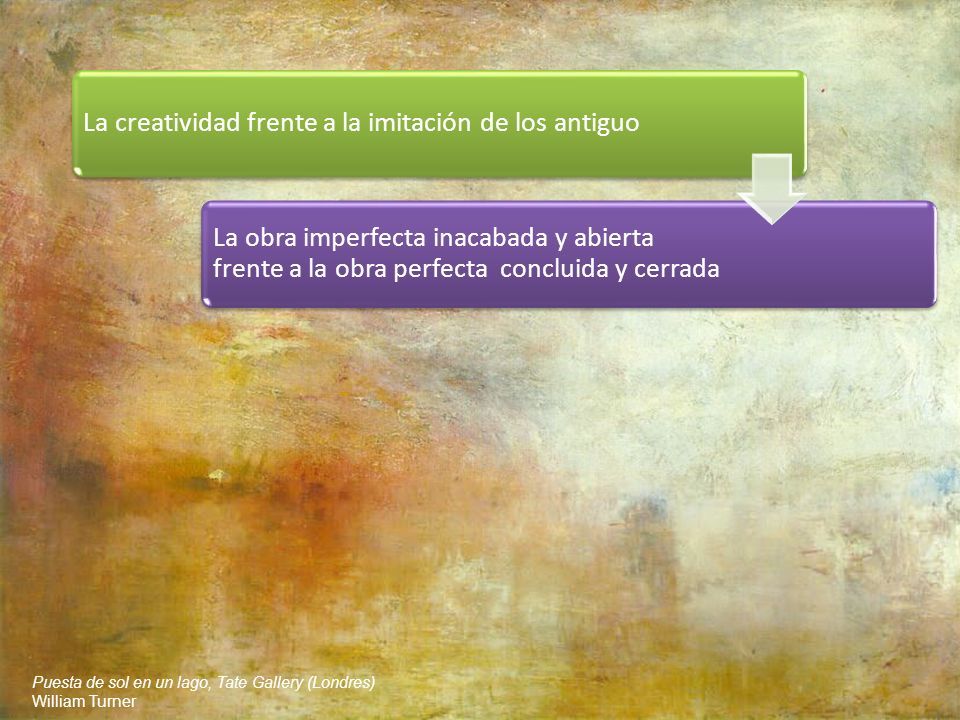 La creatividad frente a la imitación de los antiguo

La obra imperfecta inacabada y abierta
frente a la obra perfecta  concluida y cerrada

Puesta de sol en un lago, Tate Gallery (Londres)
William Turner